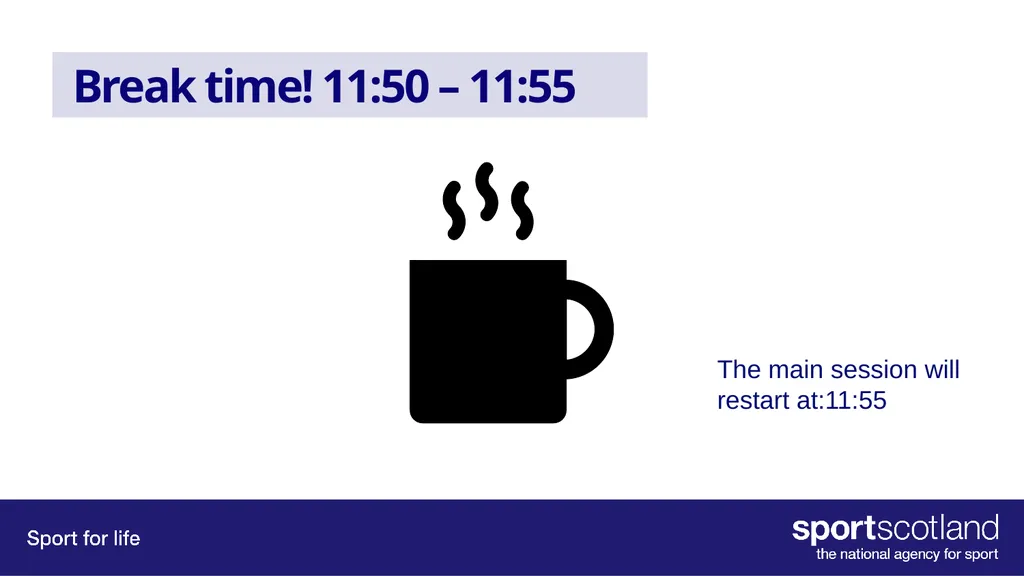 Break time! 11:50 – 11:55

The main session will restart at:11:55

Sport for life

sportscotland
the national agency for sport